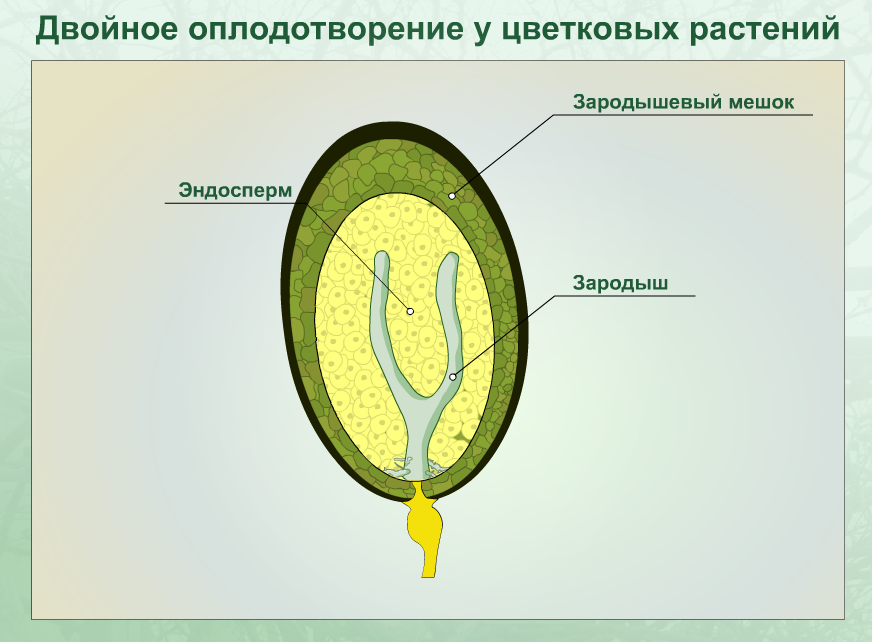 Двойное оплодотворение у цветковых растений

Зародышевый мешок

Эндосперм

Зародыш